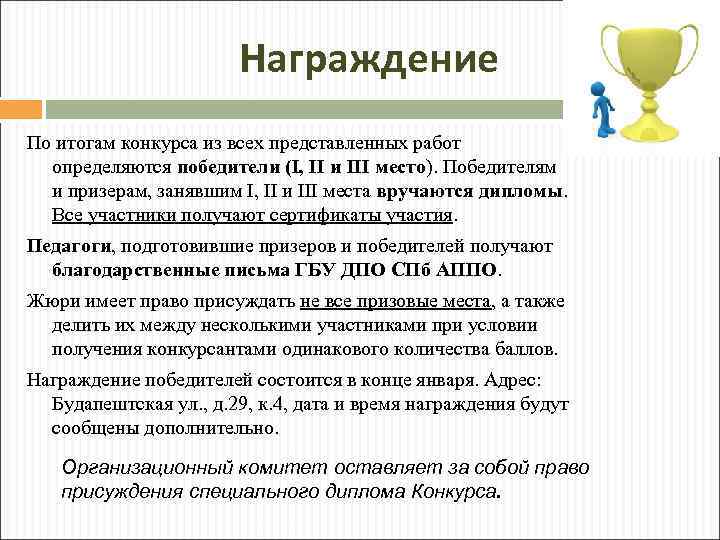 Награждение

По итогам конкурса из всех представленных работ определяются победители (I, II и III место). Победителям и призерам, занявшим I, II и III места вручаются дипломы. Все участники получают сертификаты участия.

Педагоги, подготовившие призеров и победителей получают благодарственные письма ГБУ ДПО СПб АППО.

Жюри имеет право присуждать не все призовые места, а также делить их между несколькими участниками при условии получения конкурсантами одинакового количества баллов.

Награждение победителей состоится в конце января. Адрес: Будапештская ул., д.29, к.4, дата и время награждения будут сообщены дополнительно.

Организационный комитет оставляет за собой право присуждения специального диплома Конкурса.